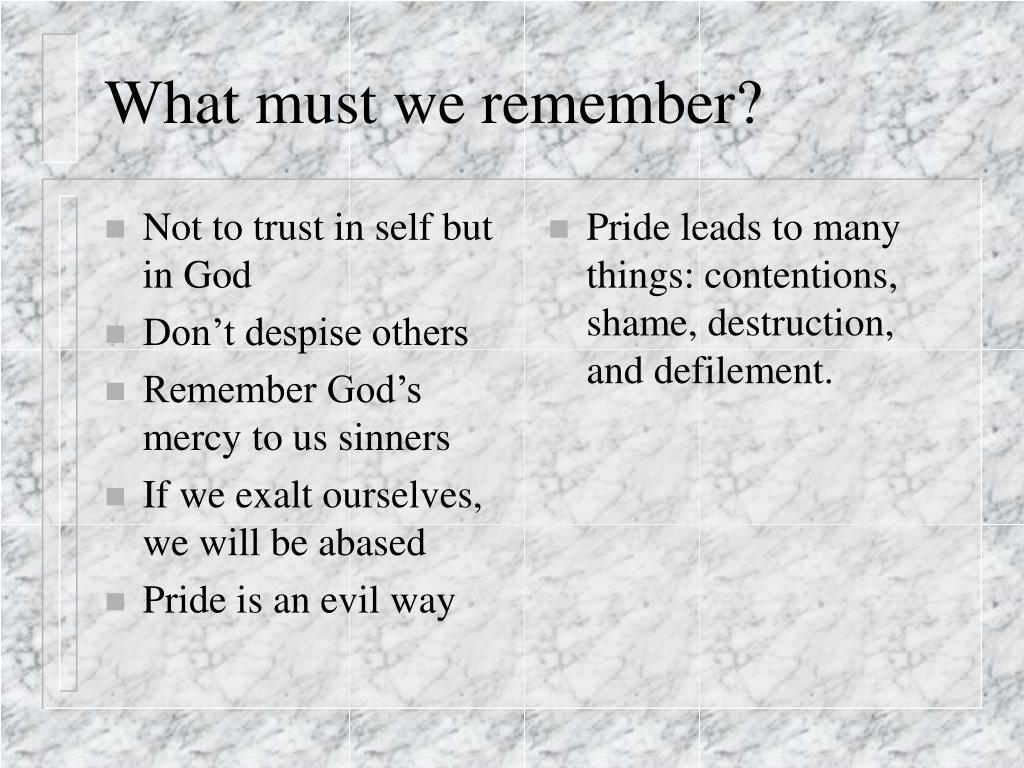 What must we remember?

- Not to trust in self but in God
- Don’t despise others
- Remember God’s mercy to us sinners
- If we exalt ourselves, we will be abased
- Pride is an evil way

- Pride leads to many things: contentions, shame, destruction, and defilement.